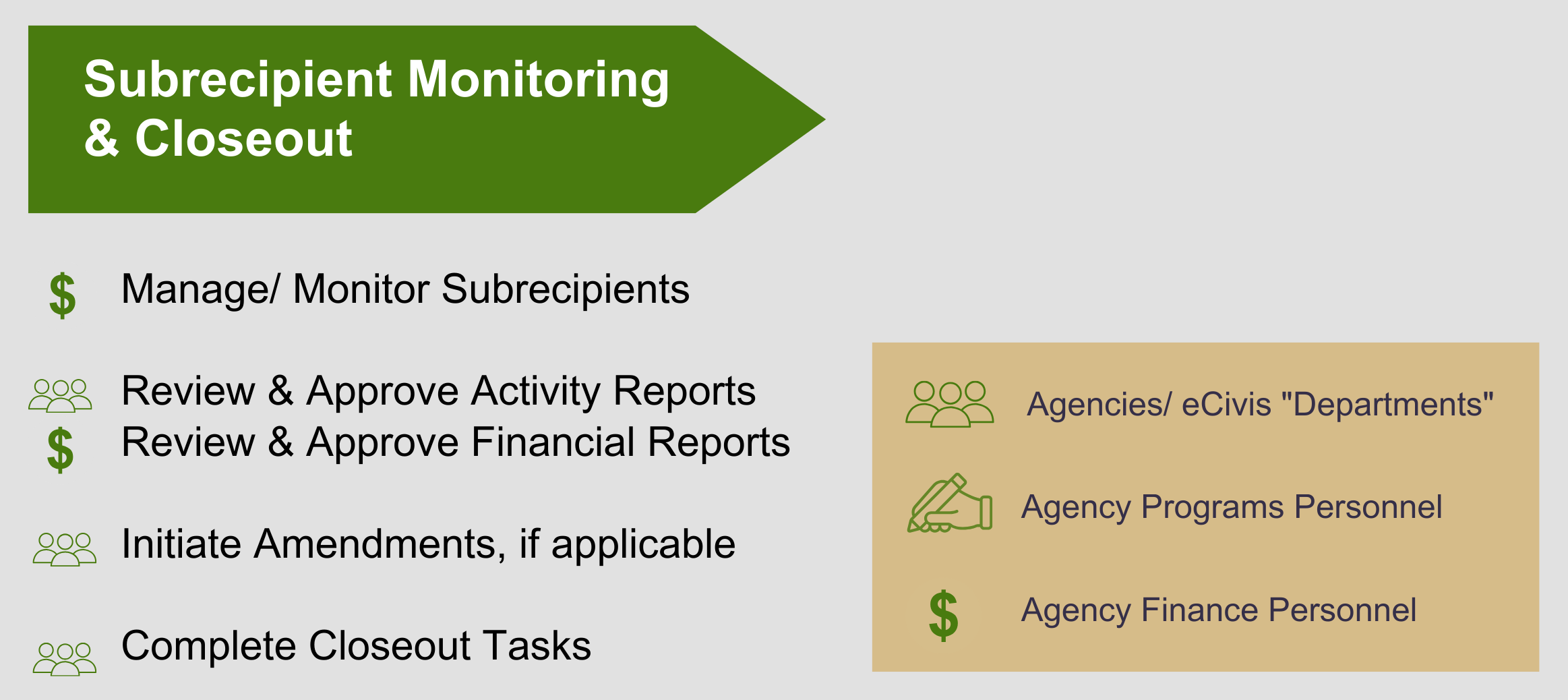 Subrecipient Monitoring & Closeout

$ Manage/ Monitor Subrecipients

Review & Approve Activity Reports
$ Review & Approve Financial Reports

Initiate Amendments, if applicable

Complete Closeout Tasks

Agencies/ eCivis "Departments"

Agency Programs Personnel

$ Agency Finance Personnel